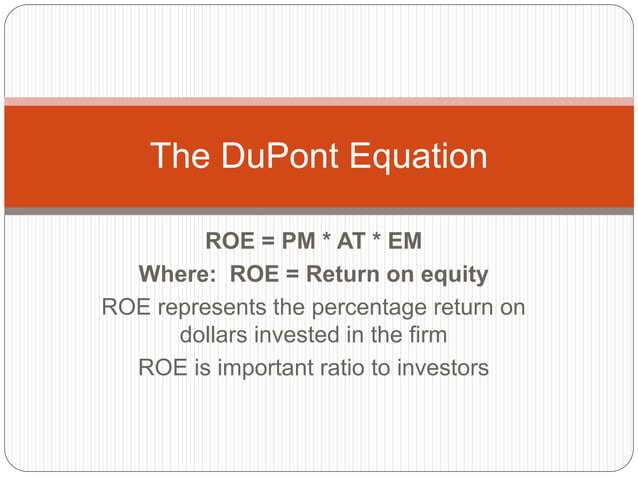 The DuPont Equation

ROE = PM * AT * EM

Where:  ROE = Return on equity

ROE represents the percentage return on dollars invested in the firm

ROE is important ratio to investors